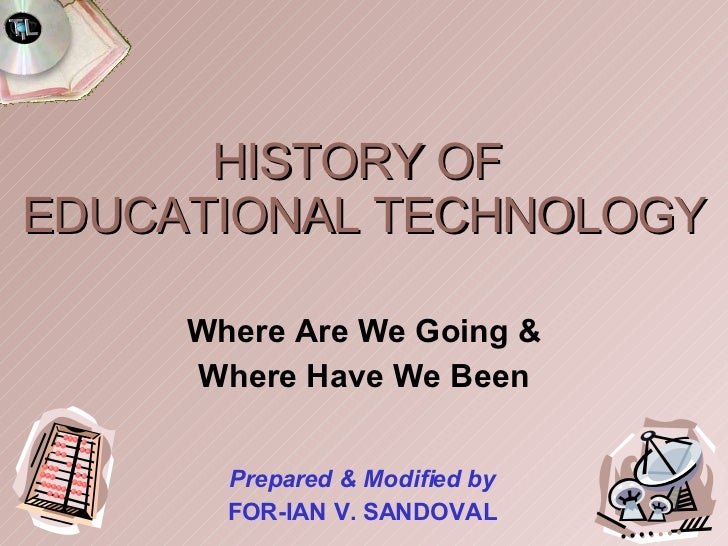 HISTORY OF EDUCATIONAL TECHNOLOGY

Where Are We Going & Where Have We Been

Prepared & Modified by
FOR-IAN V. SANDOVAL